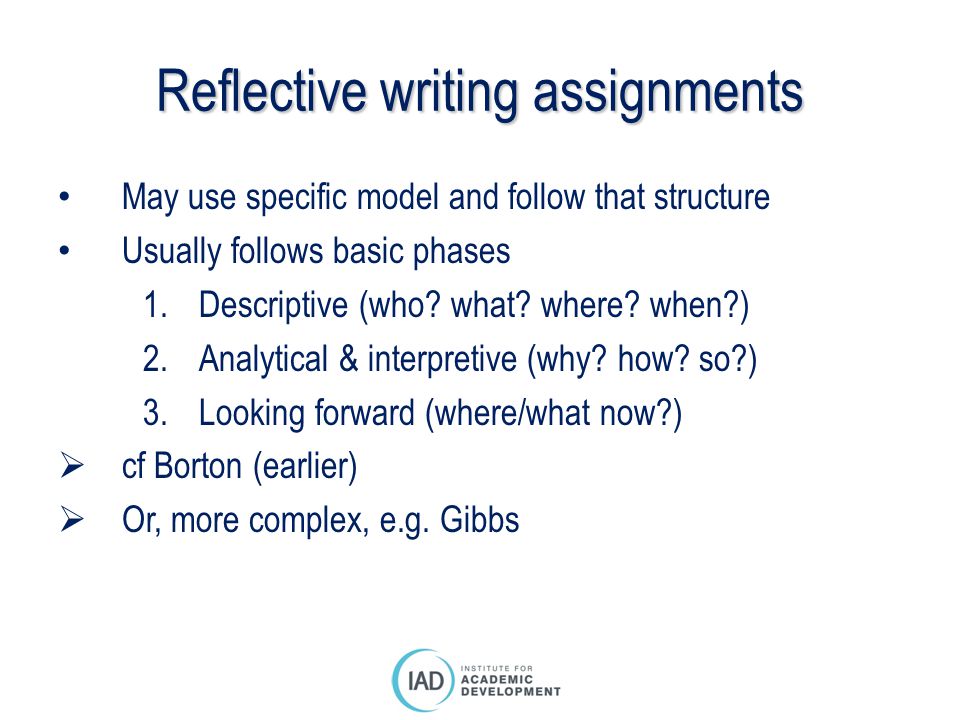 Reflective writing assignments

• May use specific model and follow that structure
• Usually follows basic phases
1. Descriptive (who? what? where? when?)
2. Analytical & interpretive (why? how? so?)
3. Looking forward (where/what now?)
➢ cf Borton (earlier)
➢ Or, more complex, e.g. Gibbs

IAD INSTITUTE FOR ACADEMIC DEVELOPMENT